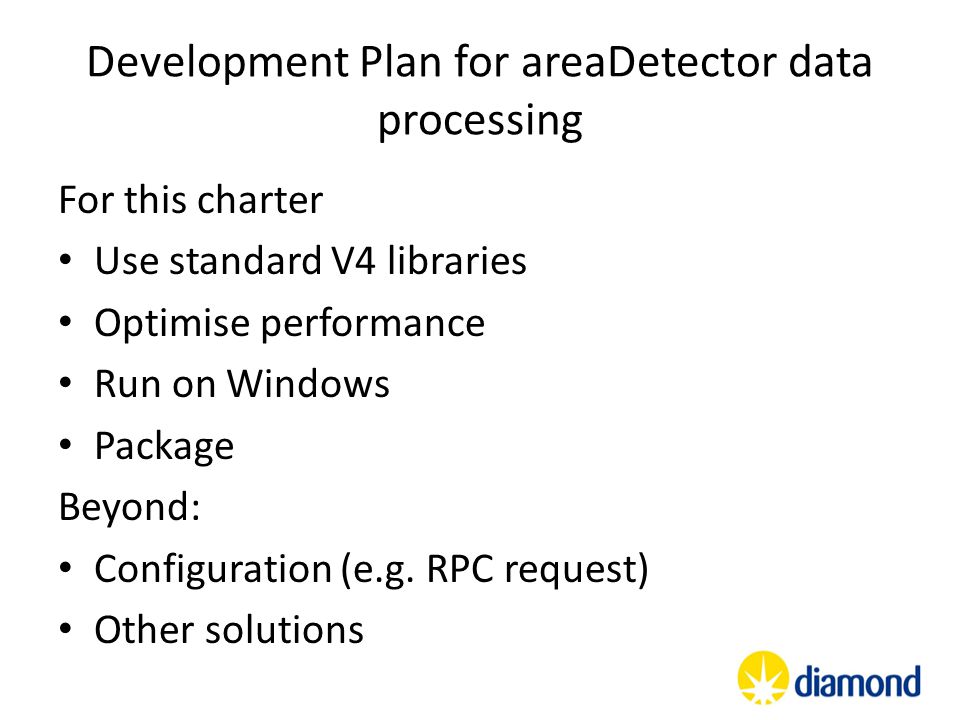 Development Plan for areaDetector data processing

For this charter

• Use standard V4 libraries
• Optimise performance
• Run on Windows
• Package

Beyond:

• Configuration (e.g. RPC request)
• Other solutions

diamond